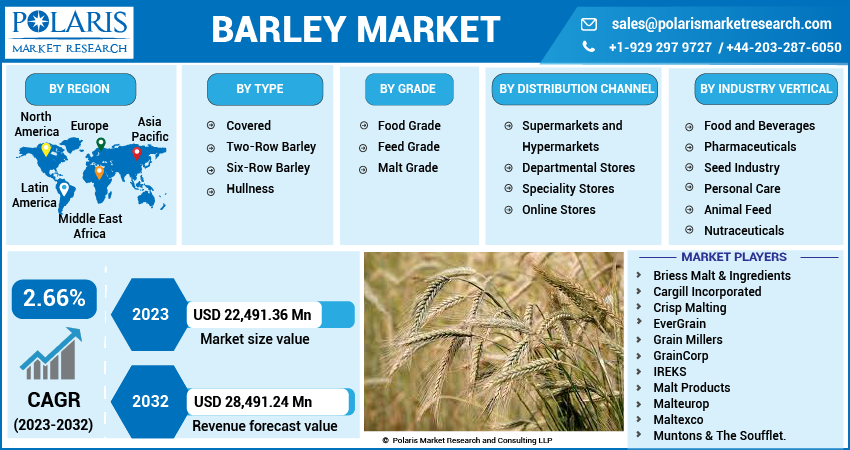 POLARIS
MARKET RESEARCH

BARLEY MARKET

sales@polarismarketresearch.com
+1-929 297 9727 / +44-203-287-6050

BY REGION
North America
Europe
Asia Pacific
Latin America
Middle East Africa

BY TYPE
Covered
Two-Row Barley
Six-Row Barley
Hullness

BY GRADE
Food Grade
Feed Grade
Malt Grade

BY DISTRIBUTION CHANNEL
Supermarkets and Hypermarkets
Departmental Stores
Speciality Stores
Online Stores

BY INDUSTRY VERTICAL
Food and Beverages
Pharmaceuticals
Seed Industry
Personal Care
Animal Feed
Nutraceuticals

2.66%
CAGR
(2023-2032)

2023
USD 22,491.36 Mn
Market size value

2032
USD 28,491.24 Mn
Revenue forecast value

© Polaris Market Research and Consulting LLP

MARKET PLAYERS
Briess Malt & Ingredients
Cargill Incorporated
Crisp Malting
EverGrain
Grain Millers
GrainCorp
IREKS
Malt Products
Malteurop
Maltexco
Muntons & The Soufflet.